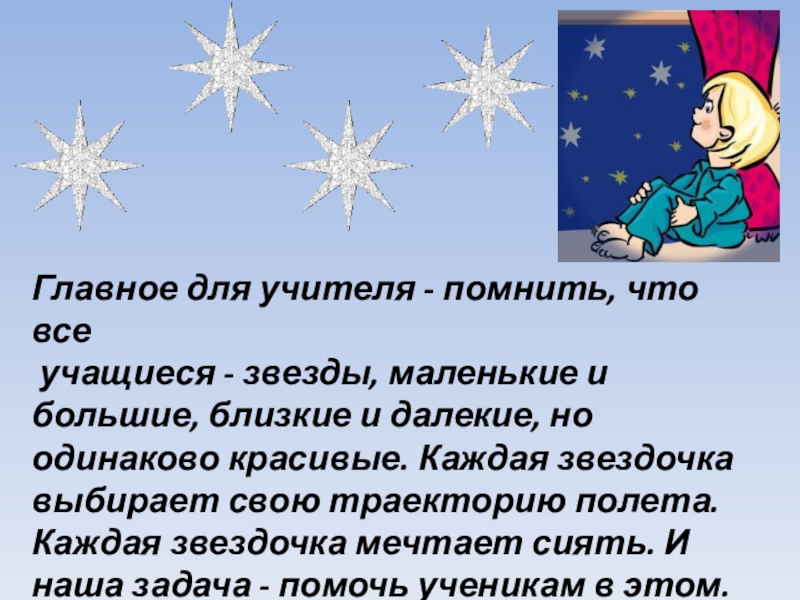 Главное для учителя - помнить, что все
учащиеся - звезды, маленькие и большие, близкие и далекие, но одинаково красивые. Каждая звездочка выбирает свою траекторию полета. Каждая звездочка мечтает сиять. И наша задача - помочь ученикам в этом.